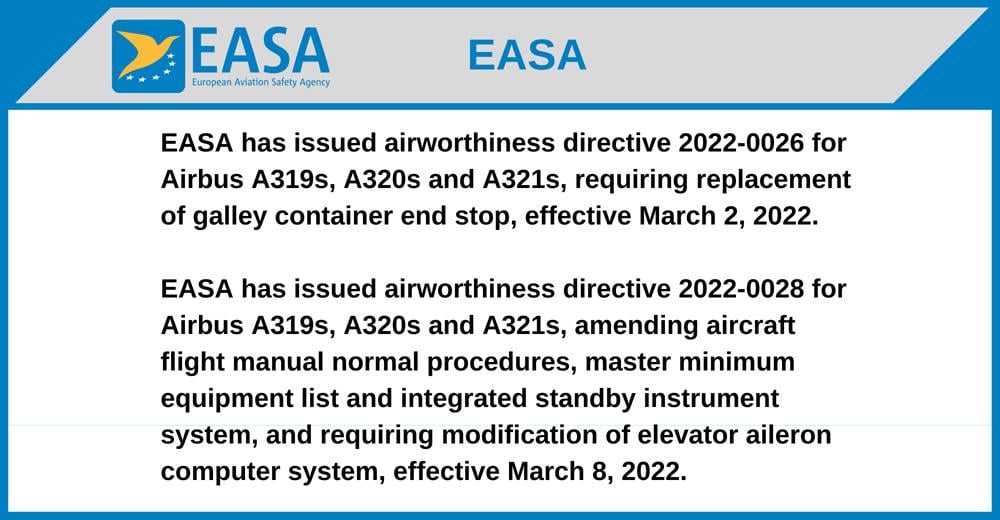 EASA
European Aviation Safety Agency

EASA

EASA has issued airworthiness directive 2022-0026 for Airbus A319s, A320s and A321s, requiring replacement of galley container end stop, effective March 2, 2022.

EASA has issued airworthiness directive 2022-0028 for Airbus A319s, A320s and A321s, amending aircraft flight manual normal procedures, master minimum equipment list and integrated standby instrument system, and requiring modification of elevator aileron computer system, effective March 8, 2022.